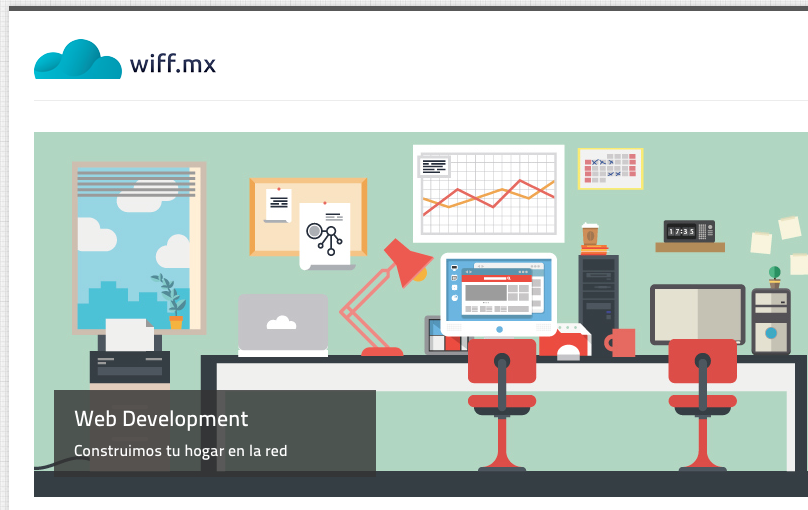 wiff.mx

17:35

Web Development

Construimos tu hogar en la red